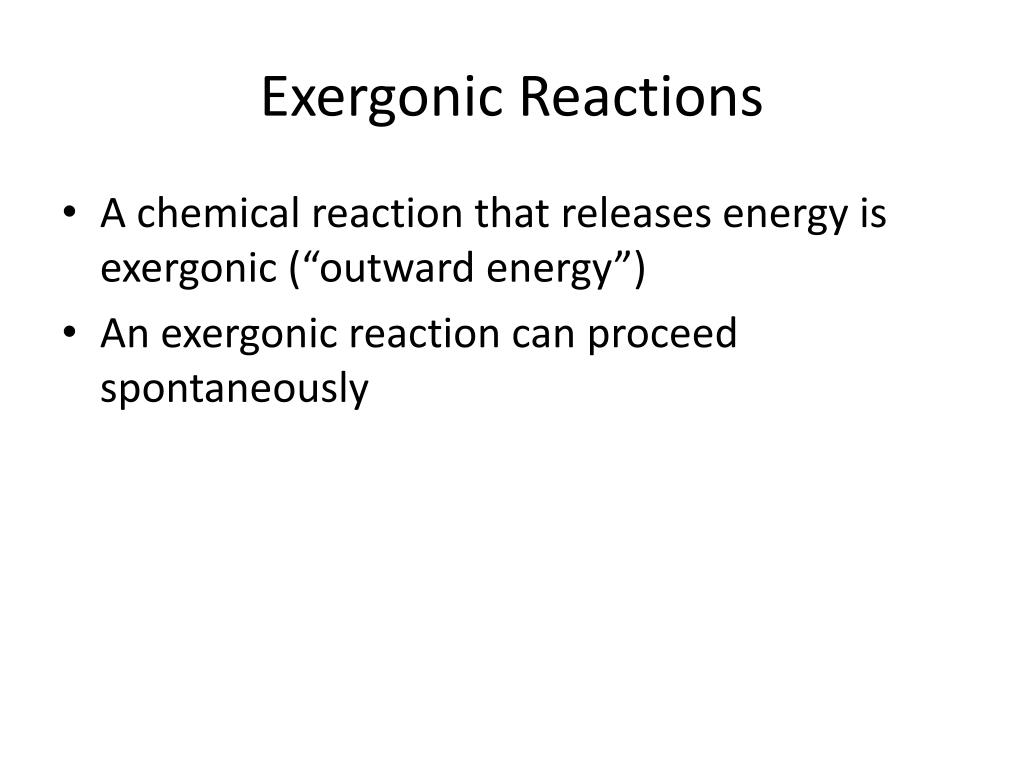 Exergonic Reactions

• A chemical reaction that releases energy is exergonic (“outward energy”)

• An exergonic reaction can proceed spontaneously